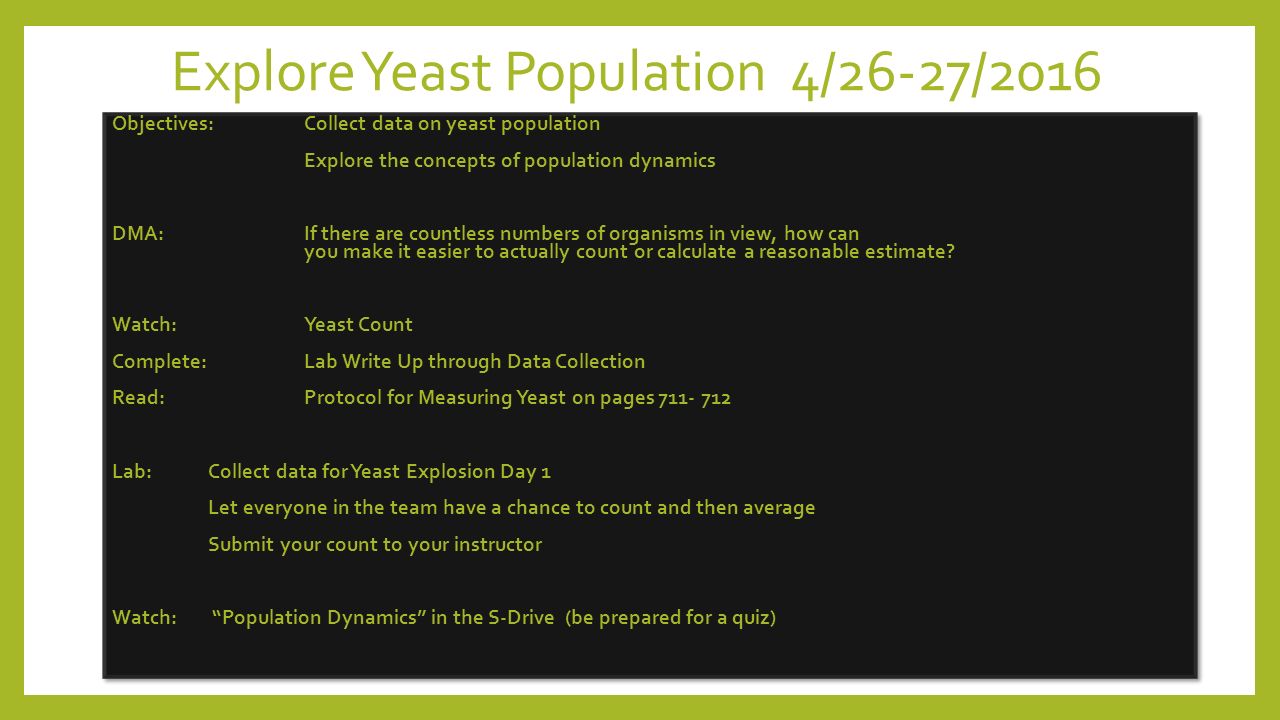 Explore Yeast Population 4/26-27/2016

Objectives: Collect data on yeast population

Explore the concepts of population dynamics

DMA: If there are countless numbers of organisms in view, how can you make it easier to actually count or calculate a reasonable estimate?

Watch: Yeast Count

Complete: Lab Write Up through Data Collection

Read: Protocol for Measuring Yeast on pages 711- 712

Lab: Collect data for Yeast Explosion Day 1

Let everyone in the team have a chance to count and then average

Submit your count to your instructor

Watch: "Population Dynamics" in the S-Drive (be prepared for a quiz)